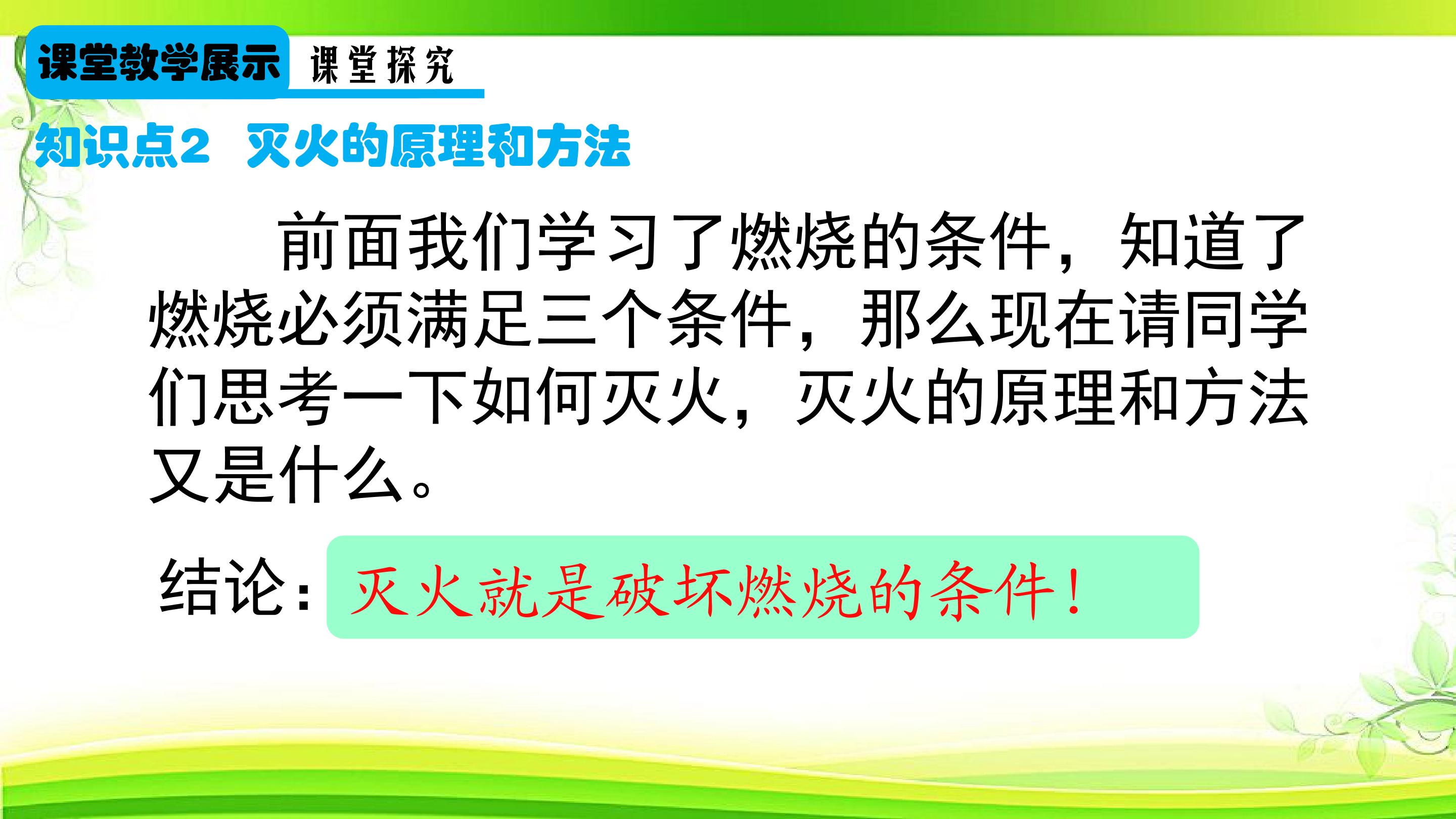 课堂教学展示 课堂探究

知识点2 灭火的原理和方法

前面我们学习了燃烧的条件，知道了燃烧必须满足三个条件，那么现在请同学们思考一下如何灭火，灭火的原理和方法又是什么。

结论：灭火就是破坏燃烧的条件！